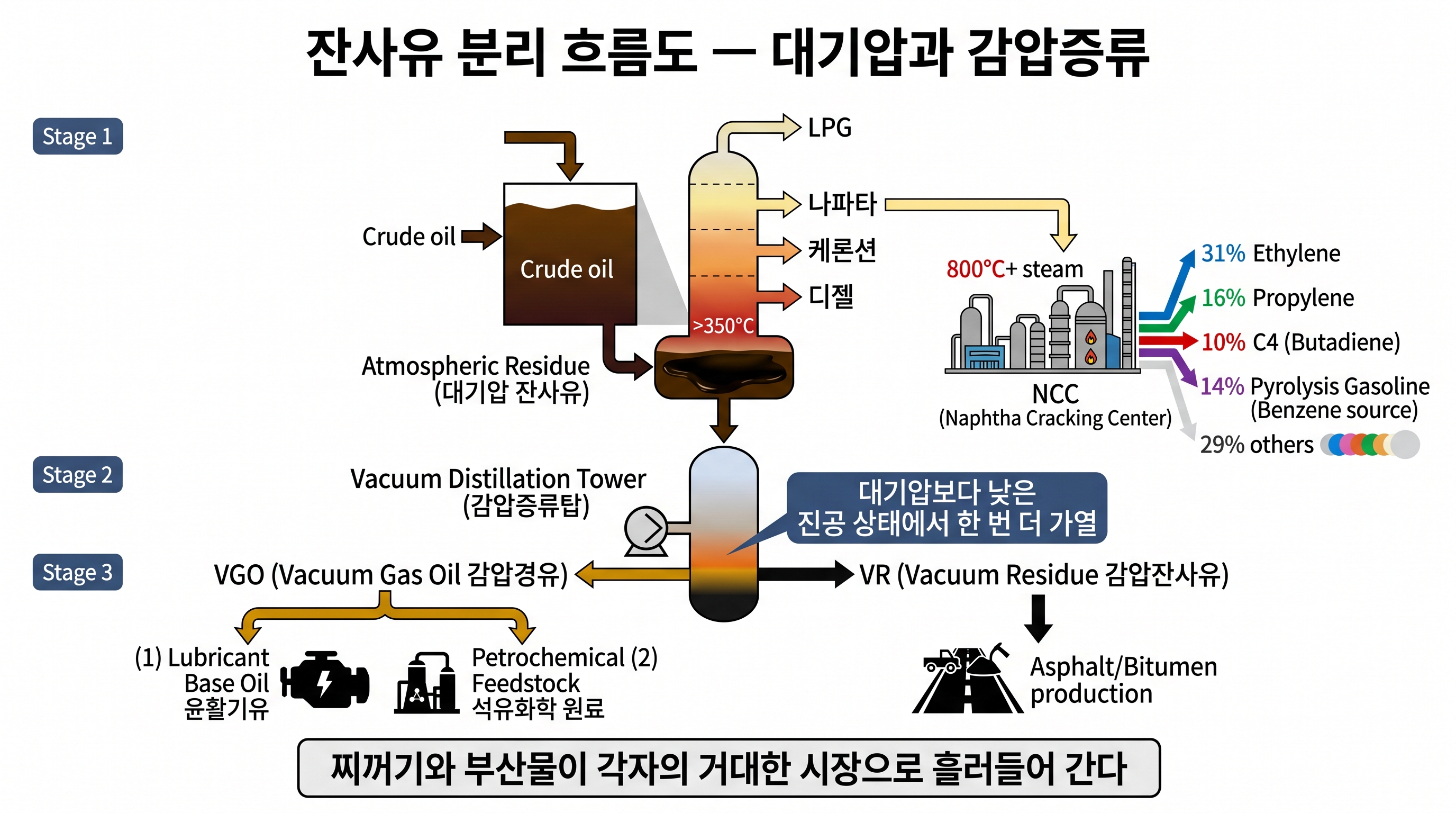 잔사유 분리 흐름도 — 대기압과 감압증류

Stage 1

Crude oil

Crude oil

LPG

나파타

케론션

디젤

>350°C

Atmospheric Residue
(대기압 잔사유)

800°C+ steam

NCC
(Naphtha Cracking Center)

31% Ethylene

16% Propylene

10% C4 (Butadiene)

14% Pyrolysis Gasoline
(Benzene source)

29% others

Stage 2

Vacuum Distillation Tower
(감압증류탑)

대기압보다 낮은
진공 상태에서 한 번 더 가열

Stage 3

VGO (Vacuum Gas Oil 감압경유)

VR (Vacuum Residue 감압잔사유)

(1) Lubricant
Base Oil
윤활기유

Petrochemical (2)
Feedstock
석유화학 원료

Asphalt/Bitumen
production

찌꺼기와 부산물이 각자의 거대한 시장으로 흘러들어 간다